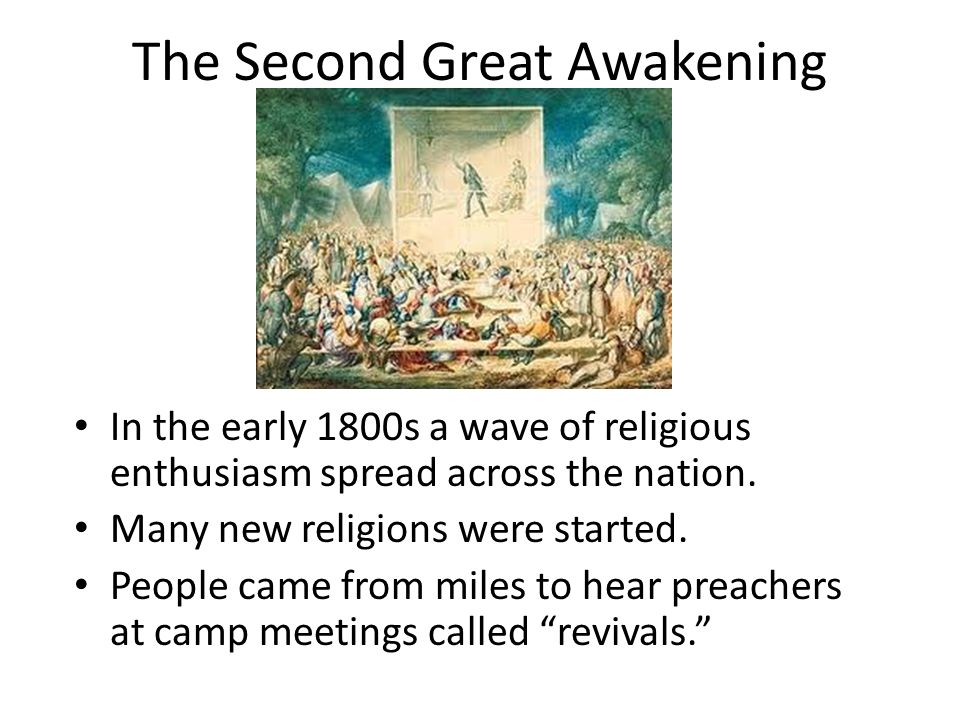 The Second Great Awakening

• In the early 1800s a wave of religious enthusiasm spread across the nation.
• Many new religions were started.
• People came from miles to hear preachers at camp meetings called “revivals.”